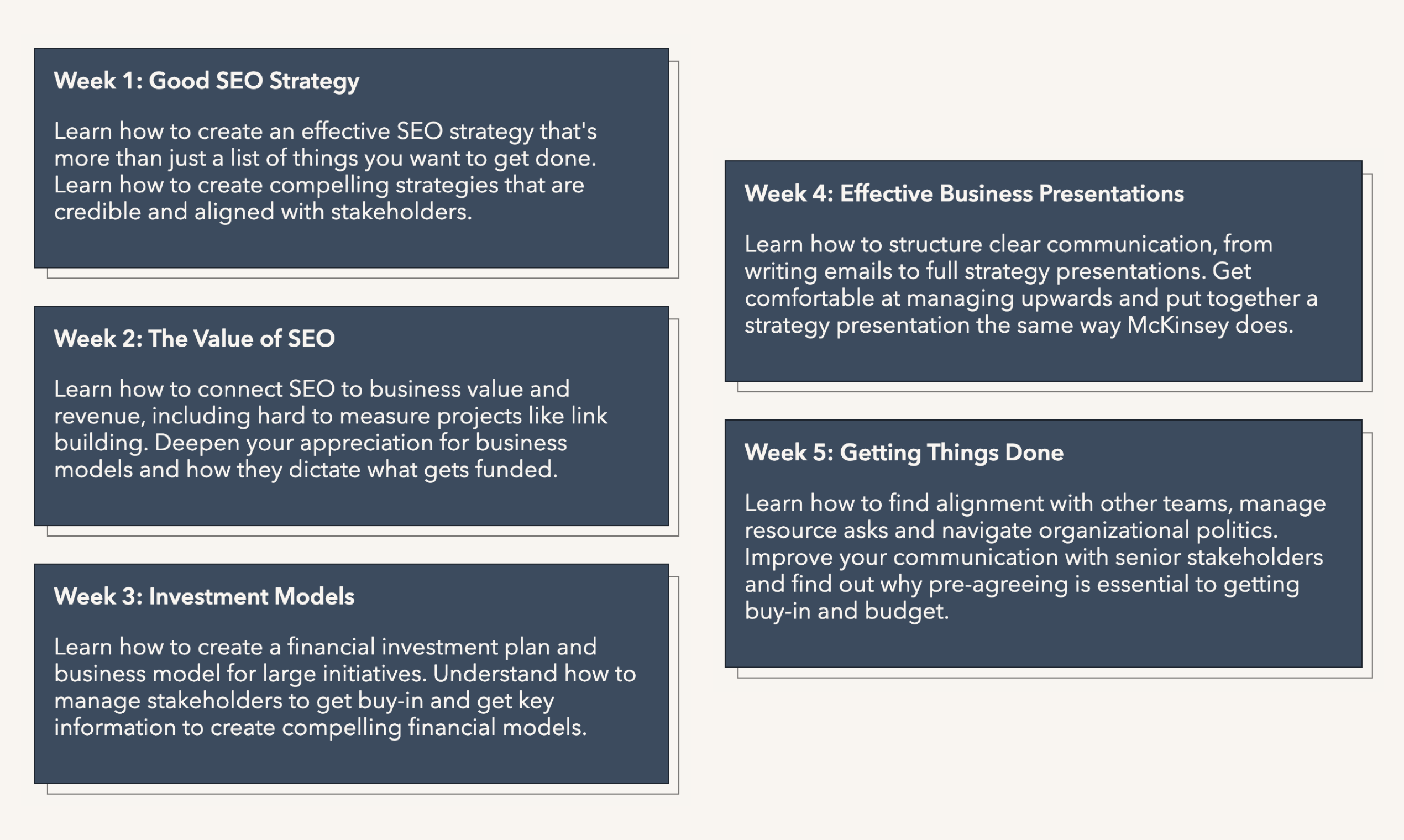 Week 1: Good SEO Strategy

Learn how to create an effective SEO strategy that's more than just a list of things you want to get done. Learn how to create compelling strategies that are credible and aligned with stakeholders.

Week 2: The Value of SEO

Learn how to connect SEO to business value and revenue, including hard to measure projects like link building. Deepen your appreciation for business models and how they dictate what gets funded.

Week 3: Investment Models

Learn how to create a financial investment plan and business model for large initiatives. Understand how to manage stakeholders to get buy-in and get key information to create compelling financial models.

Week 4: Effective Business Presentations

Learn how to structure clear communication, from writing emails to full strategy presentations. Get comfortable at managing upwards and put together a strategy presentation the same way McKinsey does.

Week 5: Getting Things Done

Learn how to find alignment with other teams, manage resource asks and navigate organizational politics. Improve your communication with senior stakeholders and find out why pre-agreeing is essential to getting buy-in and budget.